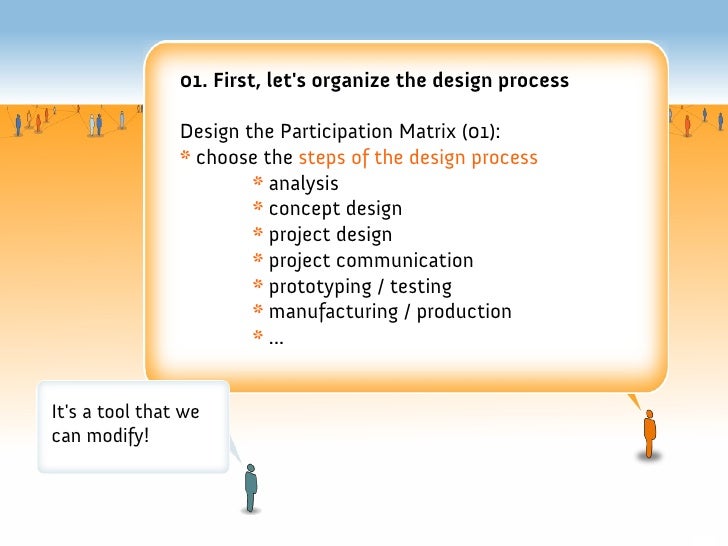 01. First, let's organize the design process

Design the Participation Matrix (01):
* choose the steps of the design process
* analysis
* concept design
* project design
* project communication
* prototyping / testing
* manufacturing / production
* ...

It's a tool that we can modify!